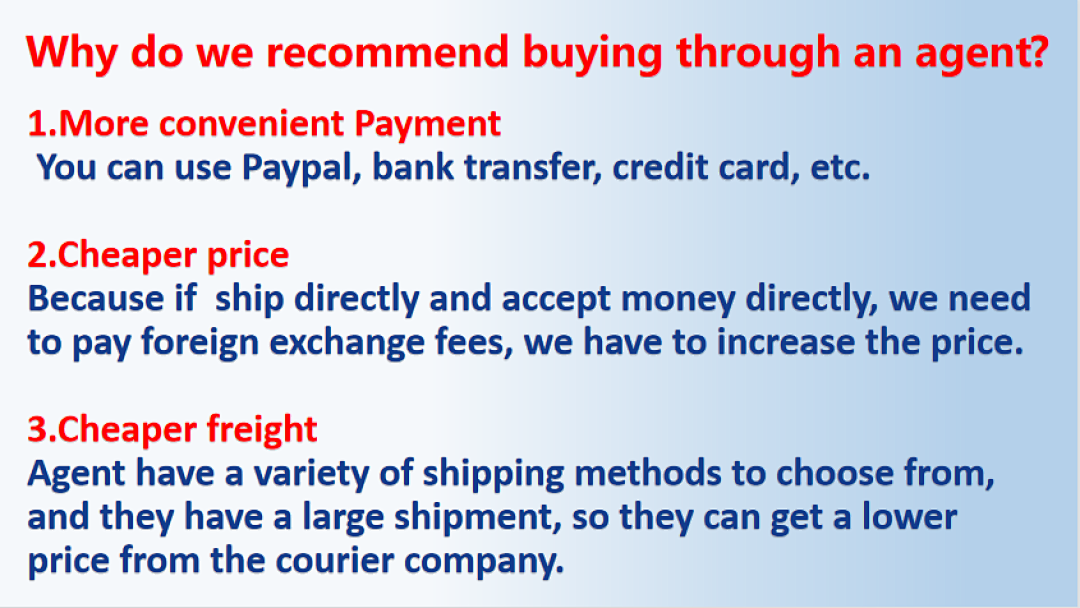 Why do we recommend buying through an agent?

1.More convenient Payment
You can use Paypal, bank transfer, credit card, etc.

2.Cheaper price
Because if ship directly and accept money directly, we need to pay foreign exchange fees, we have to increase the price.

3.Cheaper freight
Agent have a variety of shipping methods to choose from, and they have a large shipment, so they can get a lower price from the courier company.